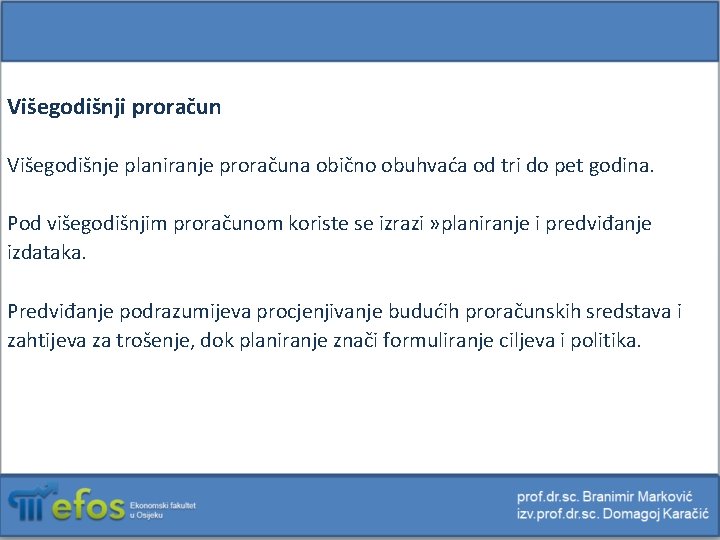 Višegodišnji proračun

Višegodišnje planiranje proračuna obično obuhvaća od tri do pet godina.

Pod višegodišnjim proračunom koriste se izrazi »planiranje i predviđanje izdataka.

Predviđanje podrazumijeva procjenjivanje budućih proračunskih sredstava i zahtijeva za trošenje, dok planiranje znači formuliranje ciljeva i politika.

efos Ekonomski fakultet u Osijeku

prof.dr.sc. Branimir Marković
izv.prof.dr.sc. Domagoj Karačić